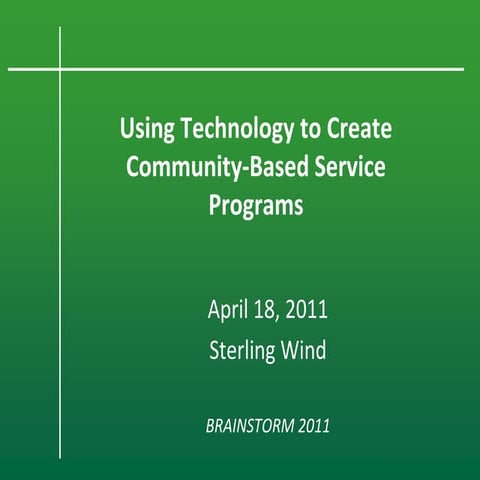 Using Technology to Create Community-Based Service Programs

April 18, 2011
Sterling Wind

BRAINSTORM 2011